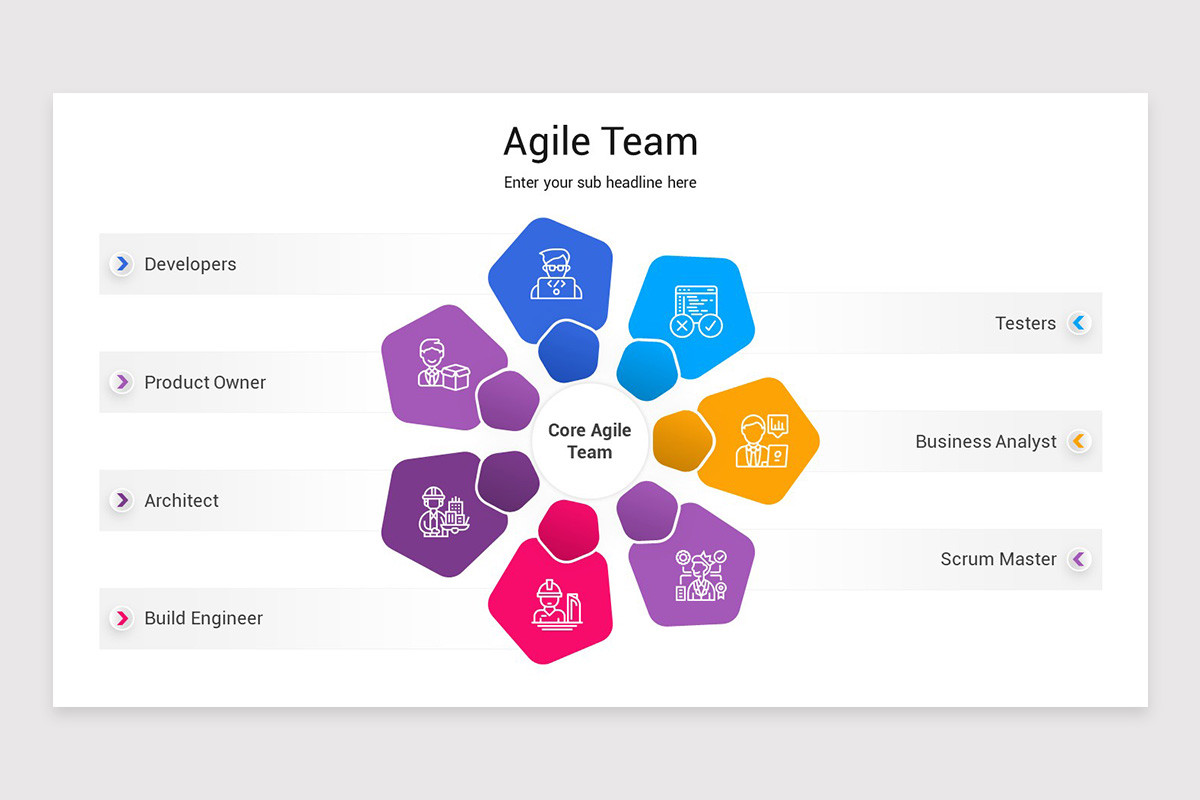 Agile Team

Enter your sub headline here

Developers

Product Owner

Architect

Build Engineer

Core Agile Team

Testers

Business Analyst

Scrum Master